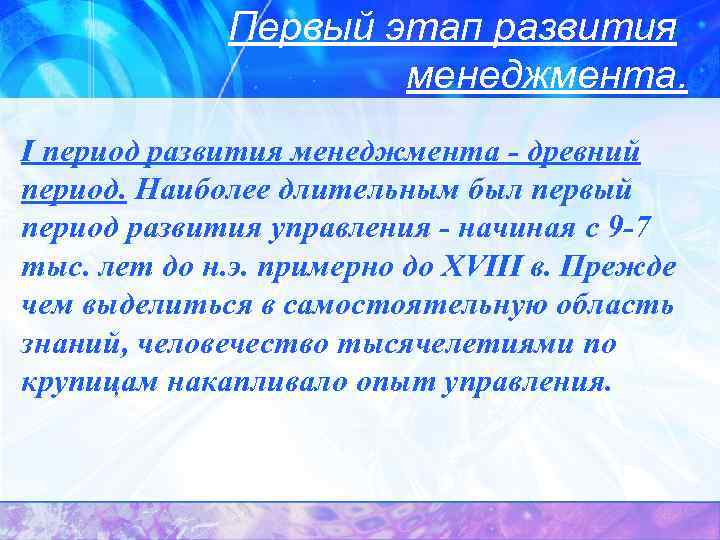 Первый этап развития менеджмента.

I период развития менеджмента - древний период. Наиболее длительным был первый период развития управления - начиная с 9-7 тыс. лет до н.э. примерно до XVIII в. Прежде чем выделиться в самостоятельную область знаний, человечество тысячелетиями по крупицам накапливало опыт управления.